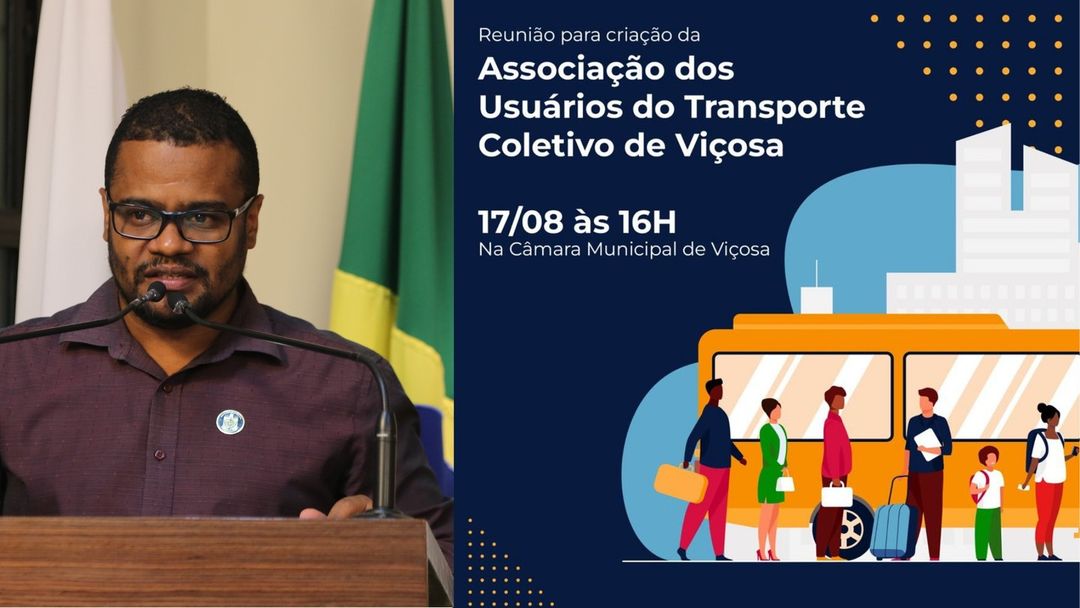 Reunião para criação da

Associação dos Usuários do Transporte Coletivo de Viçosa

17/08 às 16H

Na Câmara Municipal de Viçosa